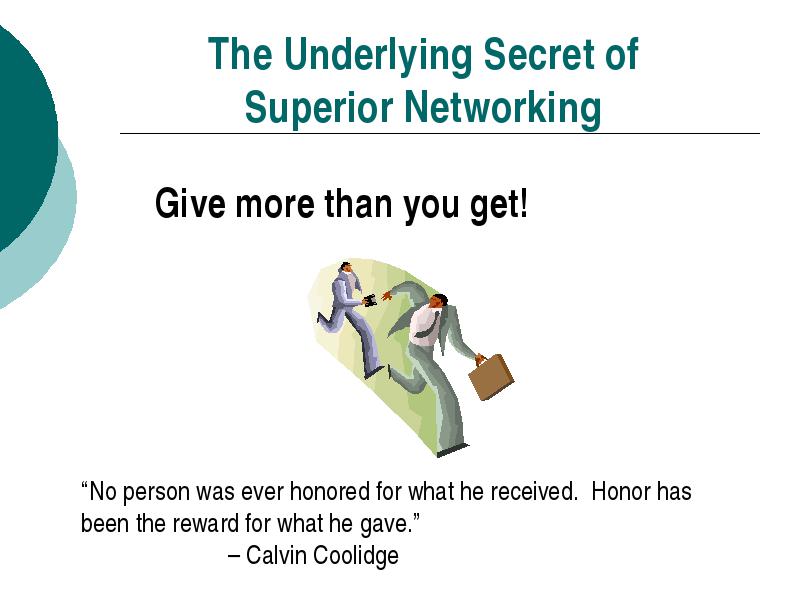 The Underlying Secret of Superior Networking

Give more than you get!

“No person was ever honored for what he received. Honor has been the reward for what he gave.”
– Calvin Coolidge